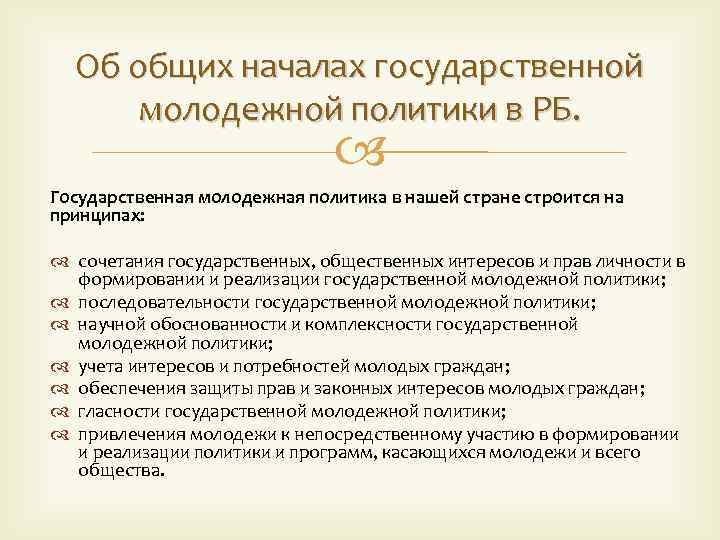 Об общих началах государственной молодежной политики в РБ.

Государственная молодежная политика в нашей стране строится на принципах:

сочетания государственных, общественных интересов и прав личности в формировании и реализации государственной молодежной политики;
последовательности государственной молодежной политики;
научной обоснованности и комплексности государственной молодежной политики;
учета интересов и потребностей молодых граждан;
обеспечения защиты прав и законных интересов молодых граждан;
гласности государственной молодежной политики;
привлечения молодежи к непосредственному участию в формировании и реализации политики и программ, касающихся молодежи и всего общества.